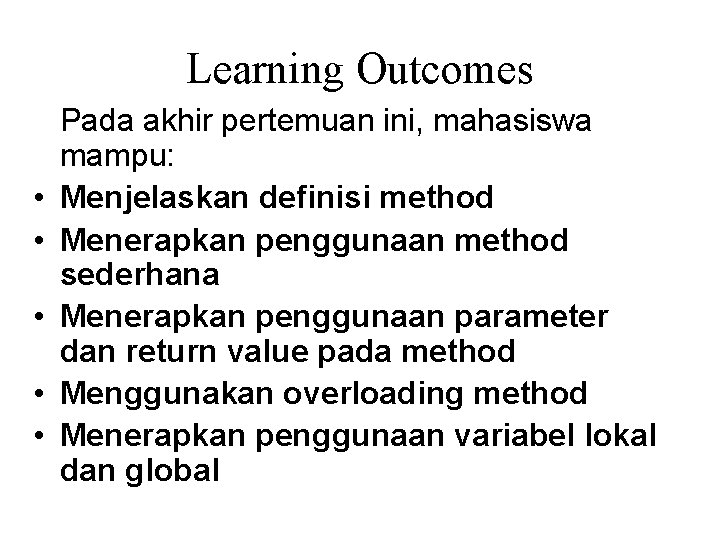 Learning Outcomes

Pada akhir pertemuan ini, mahasiswa mampu:

• Menjelaskan definisi method
• Menerapkan penggunaan method sederhana
• Menerapkan penggunaan parameter dan return value pada method
• Menggunakan overloading method
• Menerapkan penggunaan variabel lokal dan global